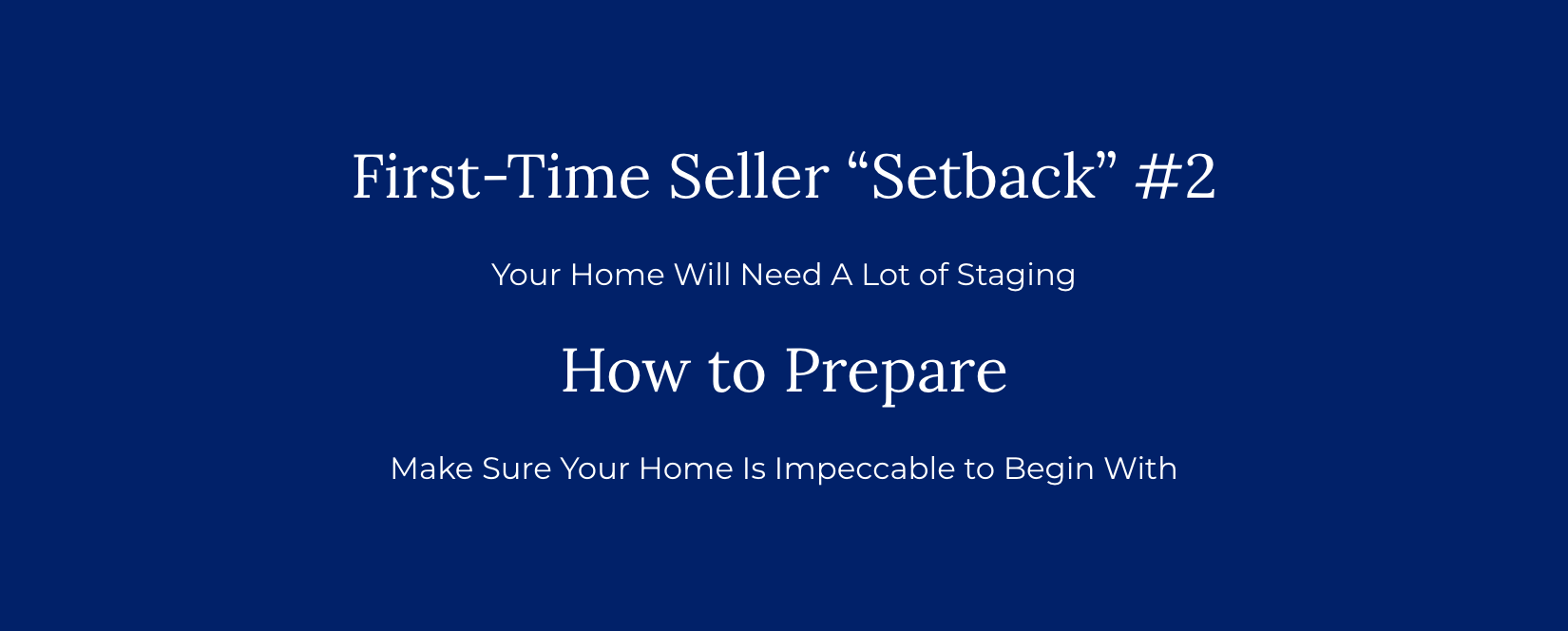 First-Time Seller “Setback” #2

Your Home Will Need A Lot of Staging

How to Prepare

Make Sure Your Home Is Impeccable to Begin With